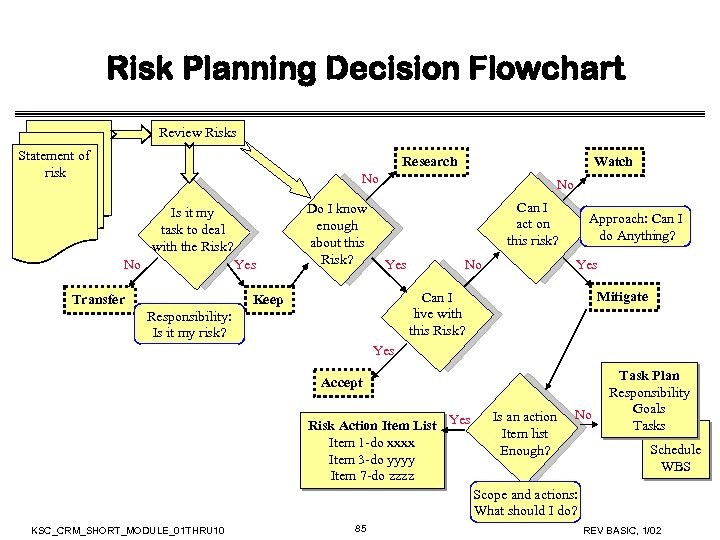 Risk Planning Decision Flowchart

Statement of risk

Review Risks

Is it my task to deal with the Risk?

No

Yes

Transfer

Keep

Responsibility: Is it my risk?

Do I know enough about this Risk?

No

Research

Yes

Can I live with this Risk?

Yes

Accept

No

Can I act on this risk?

No

Watch

Approach: Can I do Anything?

Yes

Mitigate

Is an action Item list Enough?

Yes

Risk Action Item List
Item 1-do xxxx
Item 3-do yyyy
Item 7-do zzzz

No

Task Plan
Responsibility
Goals
Tasks

Schedule
WBS

Scope and actions: What should I do?

KSC_CRM_SHORT_MODULE_01THRU10

85

REV BASIC, 1/02